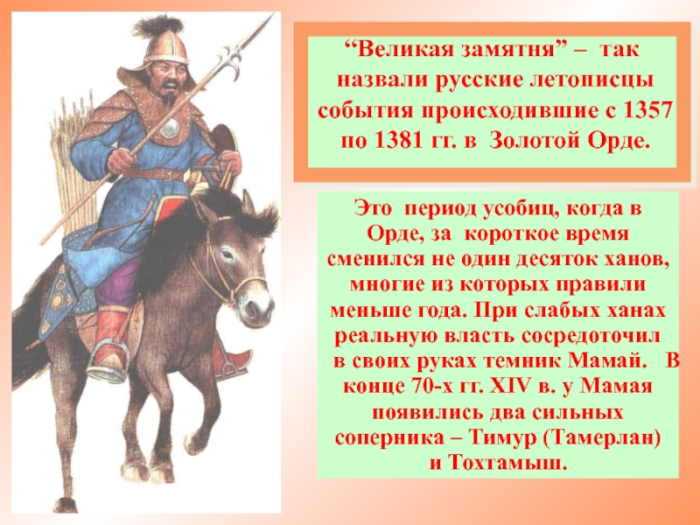 “Великая замятня” – так назвали русские летописцы события происходившие с 1357 по 1381 гг. в Золотой Орде.

Это период усобиц, когда в Орде, за короткое время сменился не один десяток ханов, многие из которых правили меньше года. При слабых ханах реальную власть сосредоточил в своих руках темник Мамай. В конце 70-х гг. XIV в. у Мамая появились два сильных соперника – Тимур (Тамерлан) и Тохтамыш.